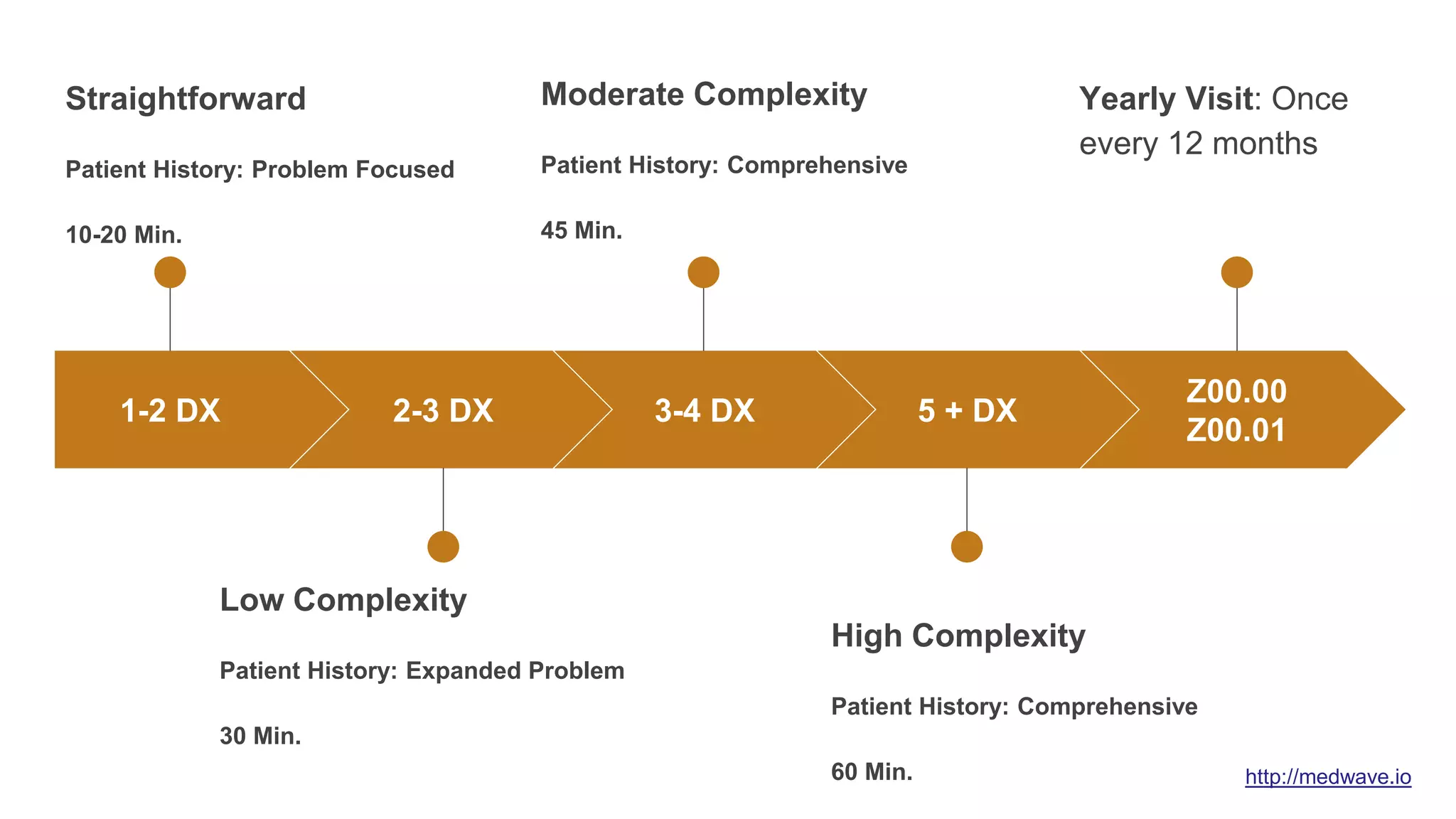 Straightforward

Patient History: Problem Focused

10-20 Min.

Moderate Complexity

Patient History: Comprehensive

45 Min.

Yearly Visit: Once every 12 months

1-2 DX

2-3 DX

3-4 DX

5 + DX

Z00.00
Z00.01

Low Complexity

Patient History: Expanded Problem

30 Min.

High Complexity

Patient History: Comprehensive

60 Min.

http://medwave.io